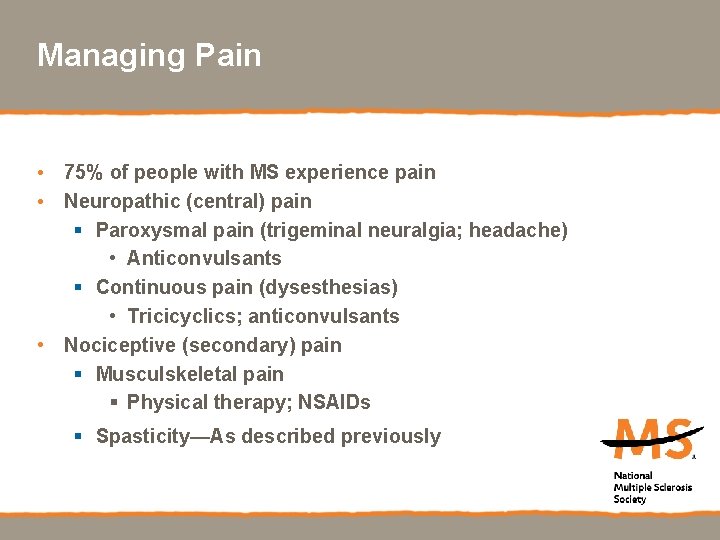 Managing Pain

• 75% of people with MS experience pain
• Neuropathic (central) pain
▪ Paroxysmal pain (trigeminal neuralgia; headache)
• Anticonvulsants
▪ Continuous pain (dysesthesias)
• Tricicyclics; anticonvulsants
• Nociceptive (secondary) pain
▪ Musculskeletal pain
▪ Physical therapy; NSAIDs
▪ Spasticity—As described previously

MS
National Multiple Sclerosis Society